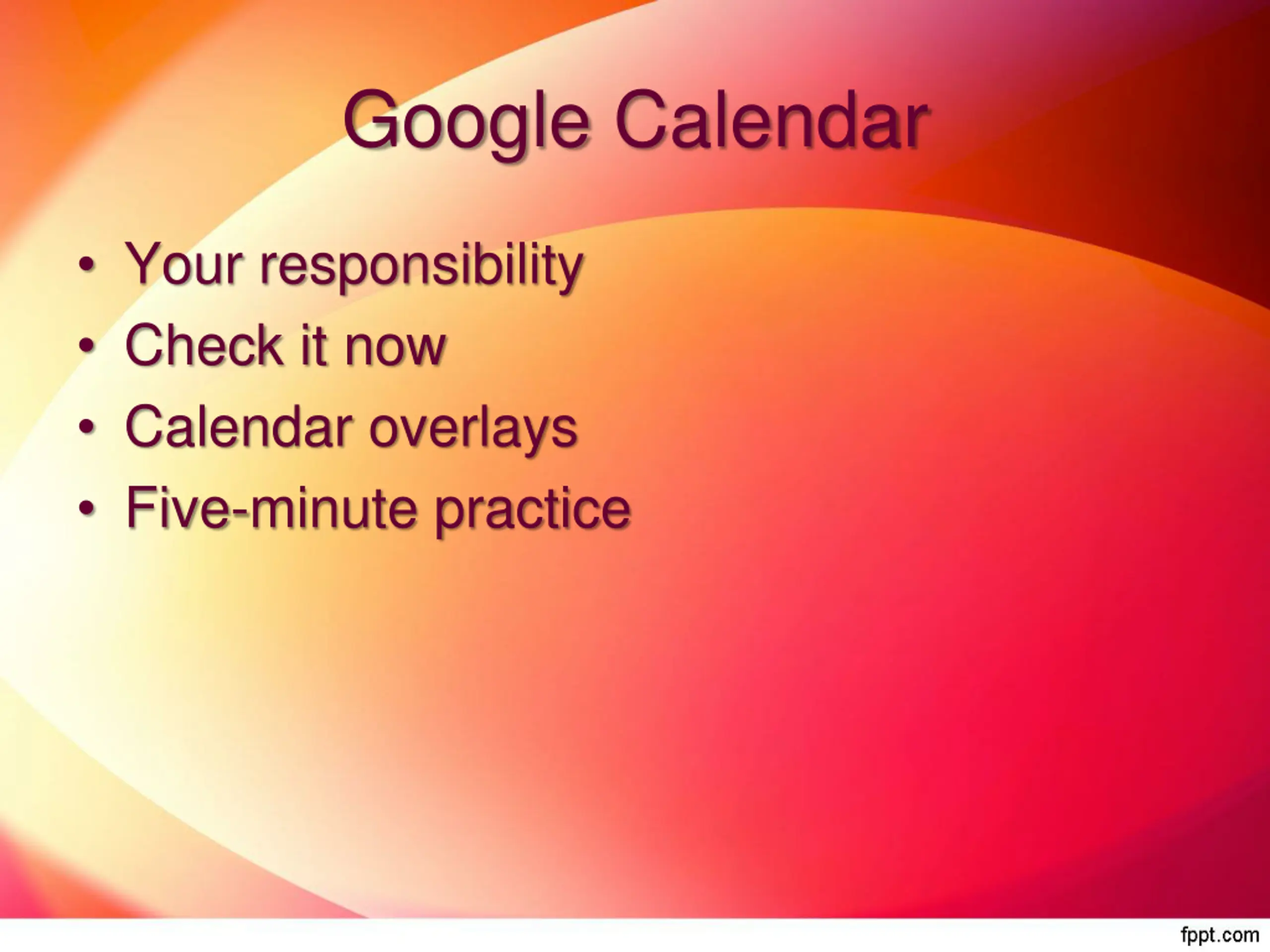 Google Calendar

• Your responsibility
• Check it now
• Calendar overlays
• Five-minute practice

fppt.com